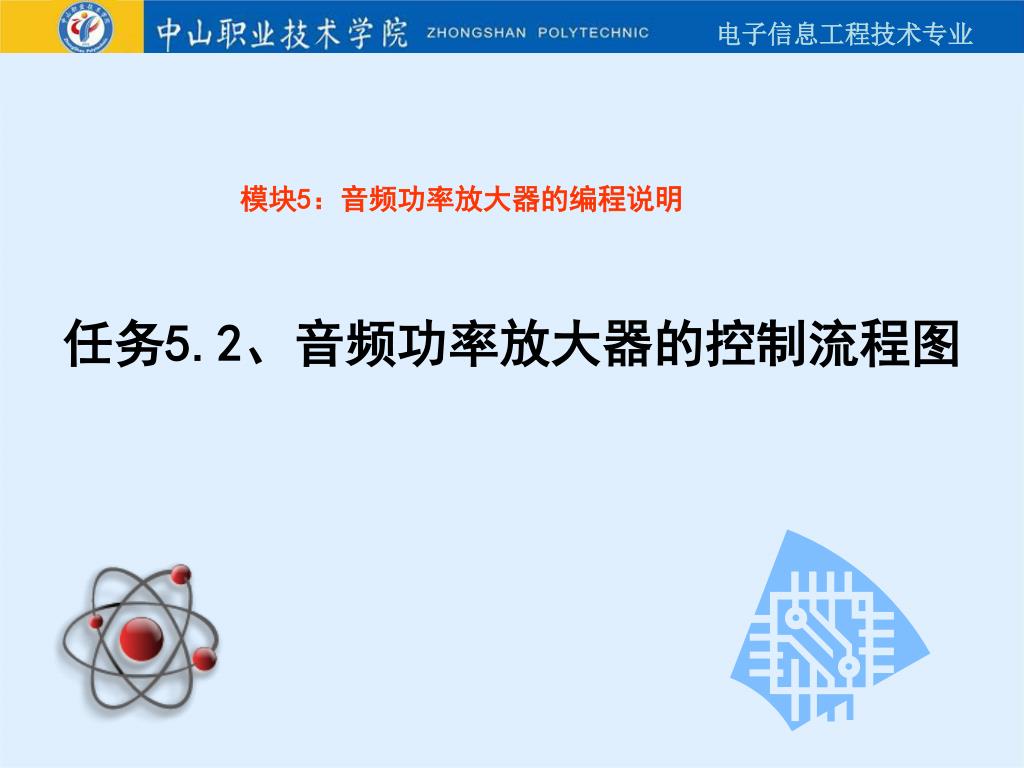 中山职业技术学院 ZHONGSHAN POLYTECHNIC

电子信息工程技术专业

模块5：音频功率放大器的编程说明

任务5.2、音频功率放大器的控制流程图